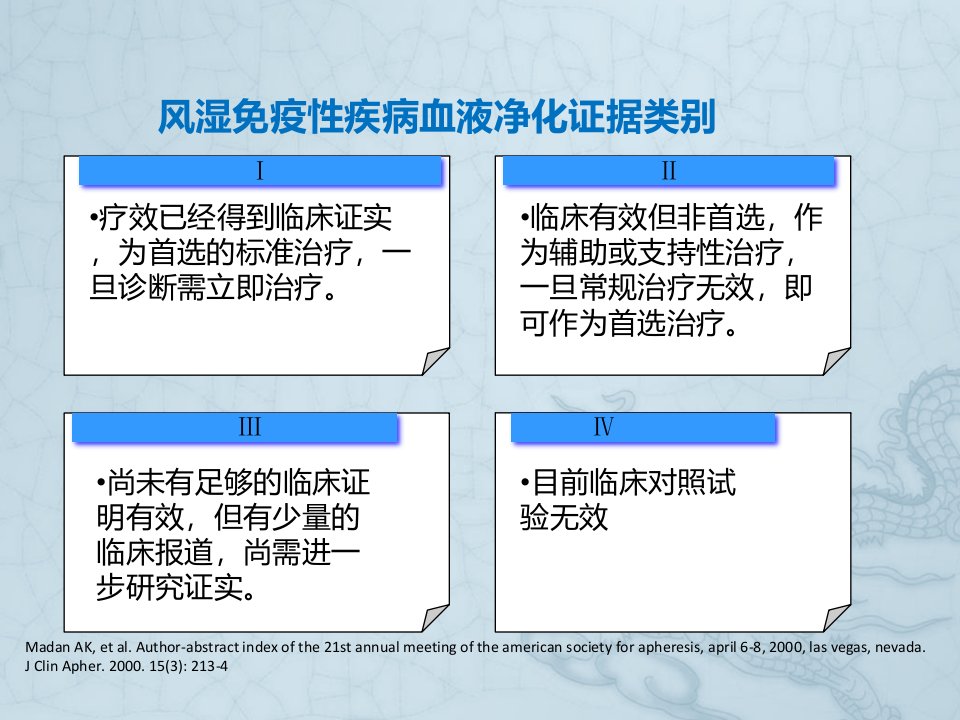 风湿免疫性疾病血液净化证据类别

Ⅰ

•疗效已经得到临床证实，为首选的标准治疗，一旦诊断需立即治疗。

Ⅱ

•临床有效但非首选，作为辅助或支持性治疗，一旦常规治疗无效，即可作为首选治疗。

Ⅲ

•尚未有足够的临床证明有效，但有少量的临床报道，尚需进一步研究证实。

Ⅳ

•目前临床对照试验无效

Madan AK, et al. Author-abstract index of the 21st annual meeting of the american society for apheresis, april 6-8, 2000, las vegas, nevada. J Clin Apher. 2000. 15(3): 213-4